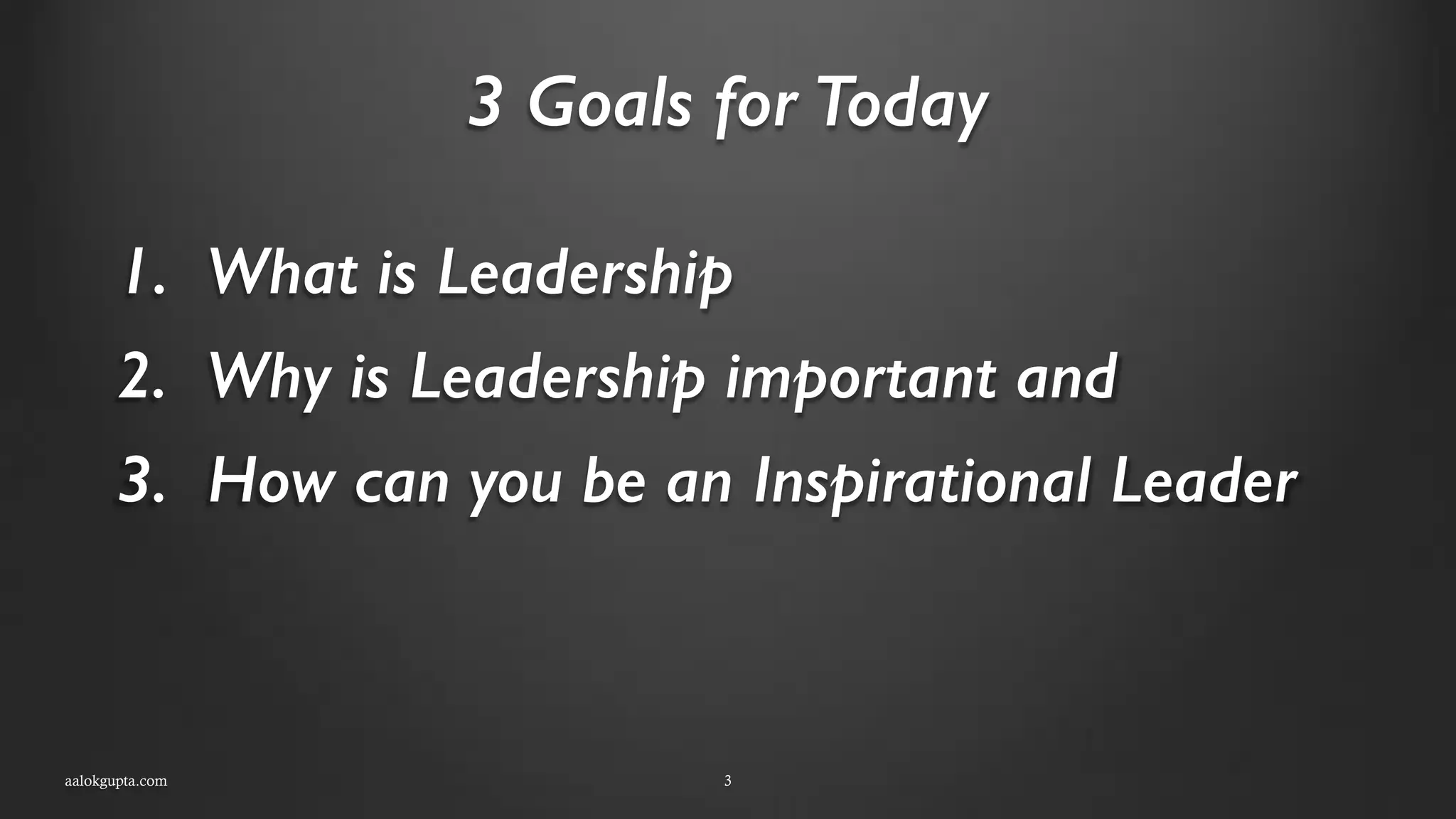 3 Goals for Today

1. What is Leadership
2. Why is Leadership important and
3. How can you be an Inspirational Leader

aalokgupta.com

3